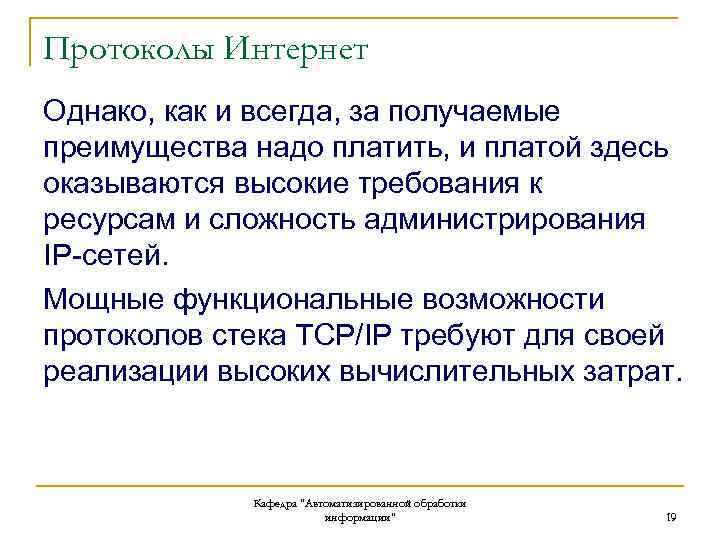 Протоколы Интернет

Однако, как и всегда, за получаемые преимущества надо платить, и платой здесь оказываются высокие требования к ресурсам и сложность администрирования IP-сетей.

Мощные функциональные возможности протоколов стека TCP/IP требуют для своей реализации высоких вычислительных затрат.

Кафедра "Автоматизированной обработки информации"

19